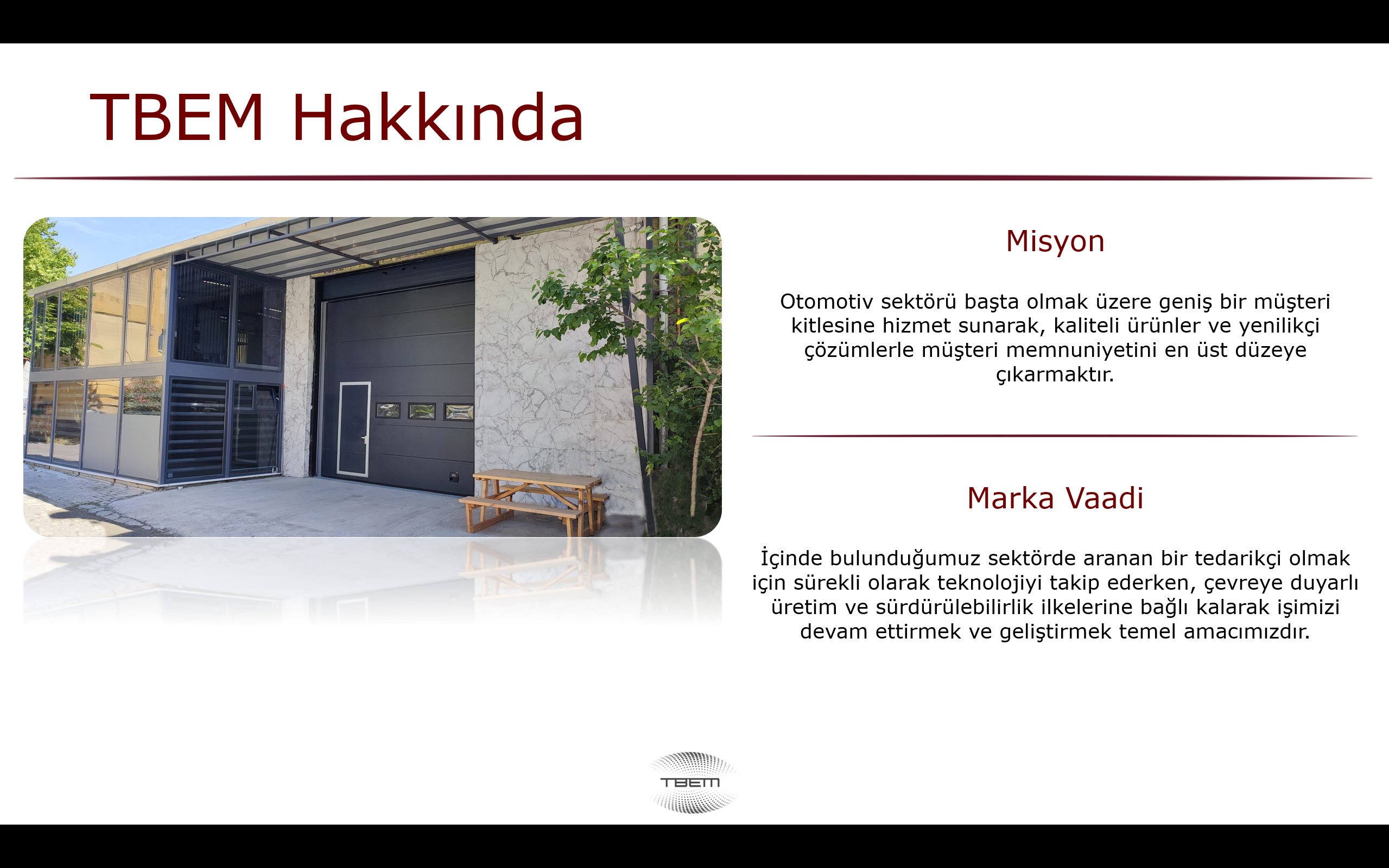 TBEM Hakkında

Misyon

Otomotiv sektörü başta olmak üzere geniş bir müşteri kitlesine hizmet sunarak, kaliteli ürünler ve yenilikçi çözümlerle müşteri memnuniyetini en üst düzeye çıkarmaktır.

Marka Vaadi

İçinde bulunduğumuz sektörde aranan bir tedarikçi olmak için sürekli olarak teknolojiyi takip ederken, çevreye duyarlı üretim ve sürdürülebilirlik ilkelerine bağlı kalarak işimizi devam ettirmek ve geliştirmek temel amacımızdır.

TBEM